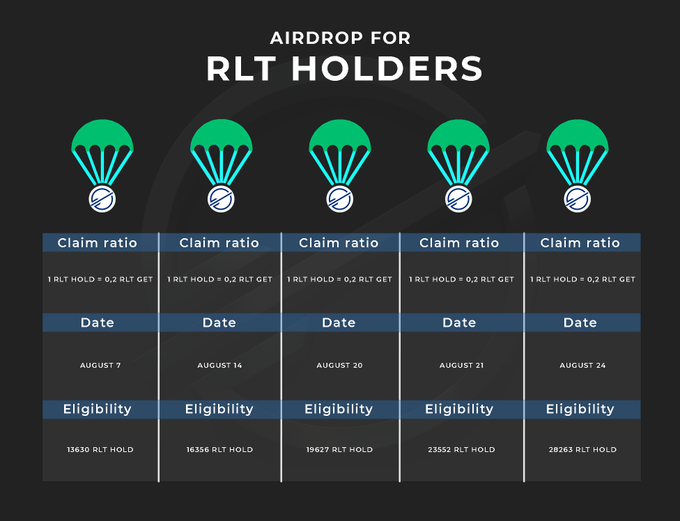 AIRDROP FOR
RLT HOLDERS

| Claim ratio | Claim ratio | Claim ratio | Claim ratio | Claim ratio |
|---|---|---|---|---|
| 1 RLT HOLD = 0,2 RLT GET | 1 RLT HOLD = 0,2 RLT GET | 1 RLT HOLD = 0,2 RLT GET | 1 RLT HOLD = 0,2 RLT GET | 1 RLT HOLD = 0,2 RLT GET |
| Date | Date | Date | Date | Date |
| AUGUST 7 | AUGUST 14 | AUGUST 20 | AUGUST 21 | AUGUST 24 |
| Eligibility | Eligibility | Eligibility | Eligibility | Eligibility |
| 13630 RLT HOLD | 16356 RLT HOLD | 19627 RLT HOLD | 23552 RLT HOLD | 28263 RLT HOLD |